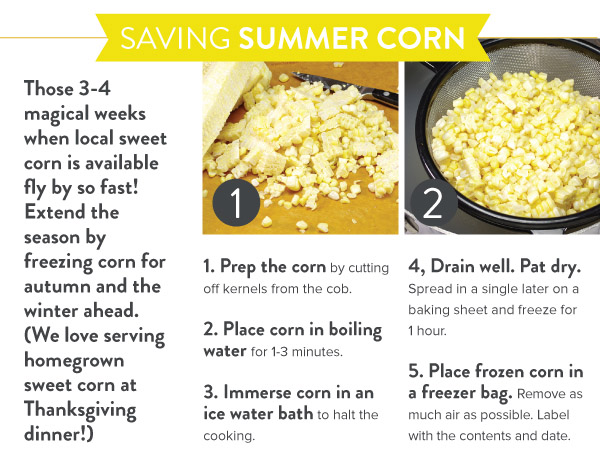 SAVING SUMMER CORN

Those 3-4 magical weeks when local sweet corn is available fly by so fast! Extend the season by freezing corn for autumn and the winter ahead. (We love serving homegrown sweet corn at Thanksgiving dinner!)

1

2

1. Prep the corn by cutting off kernels from the cob.

2. Place corn in boiling water for 1-3 minutes.

3. Immerse corn in an ice water bath to halt the cooking.

4, Drain well. Pat dry. Spread in a single later on a baking sheet and freeze for 1 hour.

5. Place frozen corn in a freezer bag. Remove as much air as possible. Label with the contents and date.